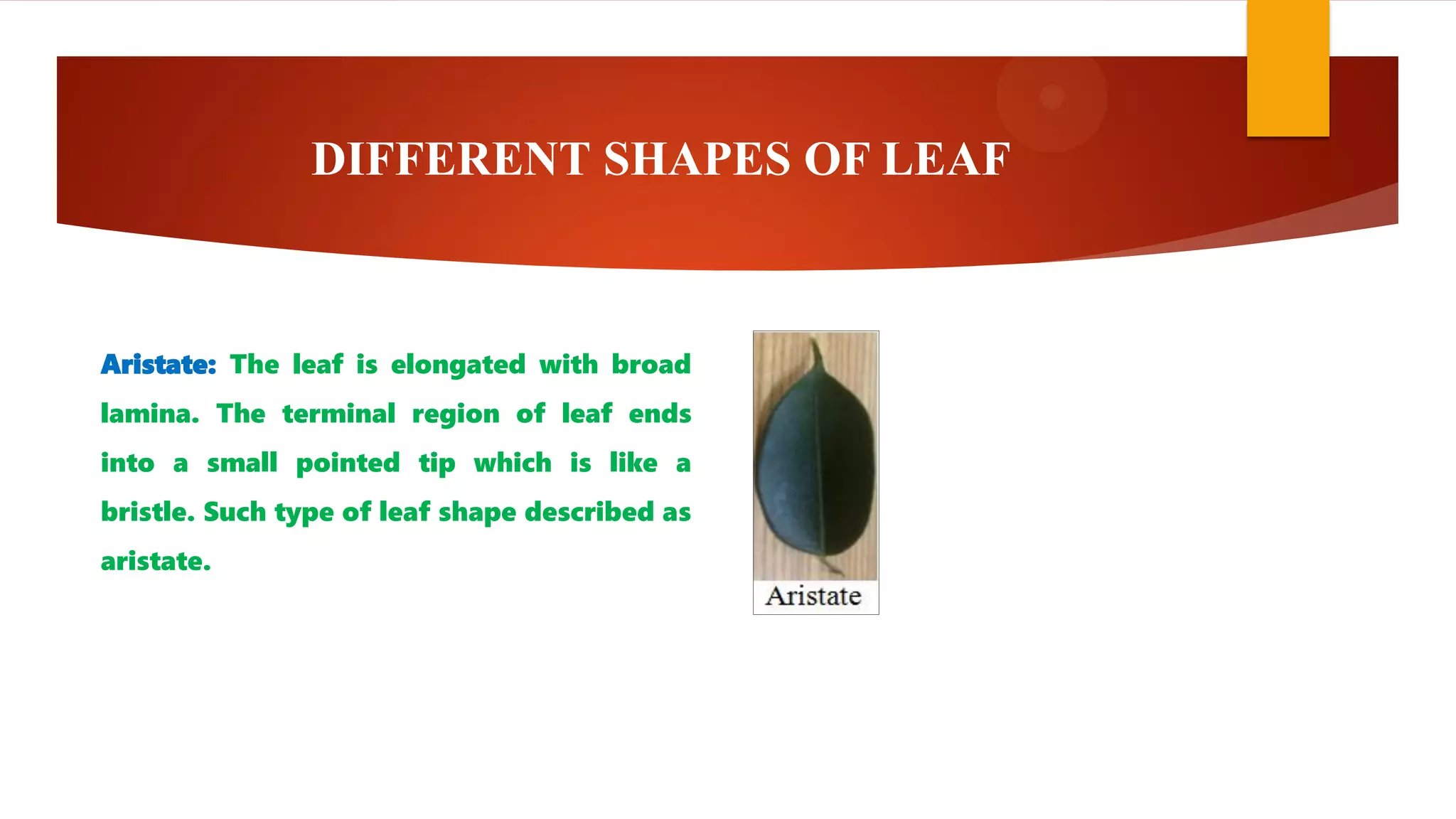 DIFFERENT SHAPES OF LEAF

Aristate: The leaf is elongated with broad lamina. The terminal region of leaf ends into a small pointed tip which is like a bristle. Such type of leaf shape described as aristate.

Aristate